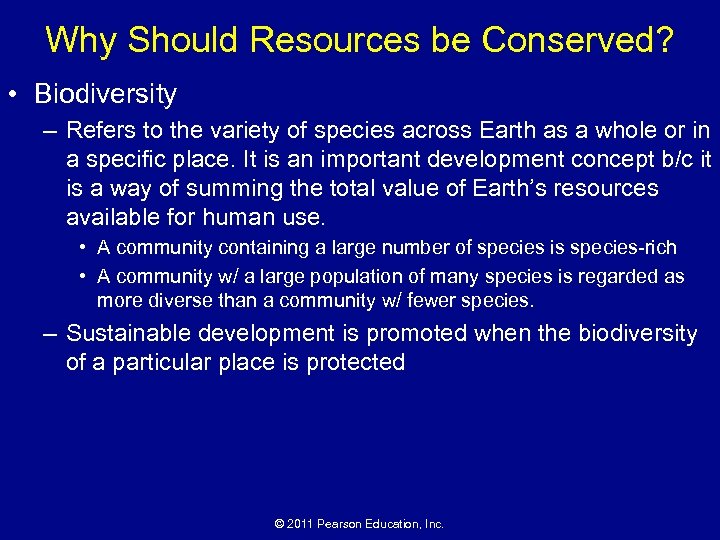 Why Should Resources be Conserved?

• Biodiversity

– Refers to the variety of species across Earth as a whole or in a specific place. It is an important development concept b/c it is a way of summing the total value of Earth's resources available for human use.

• A community containing a large number of species is species-rich

• A community w/ a large population of many species is regarded as more diverse than a community w/ fewer species.

– Sustainable development is promoted when the biodiversity of a particular place is protected

© 2011 Pearson Education, Inc.